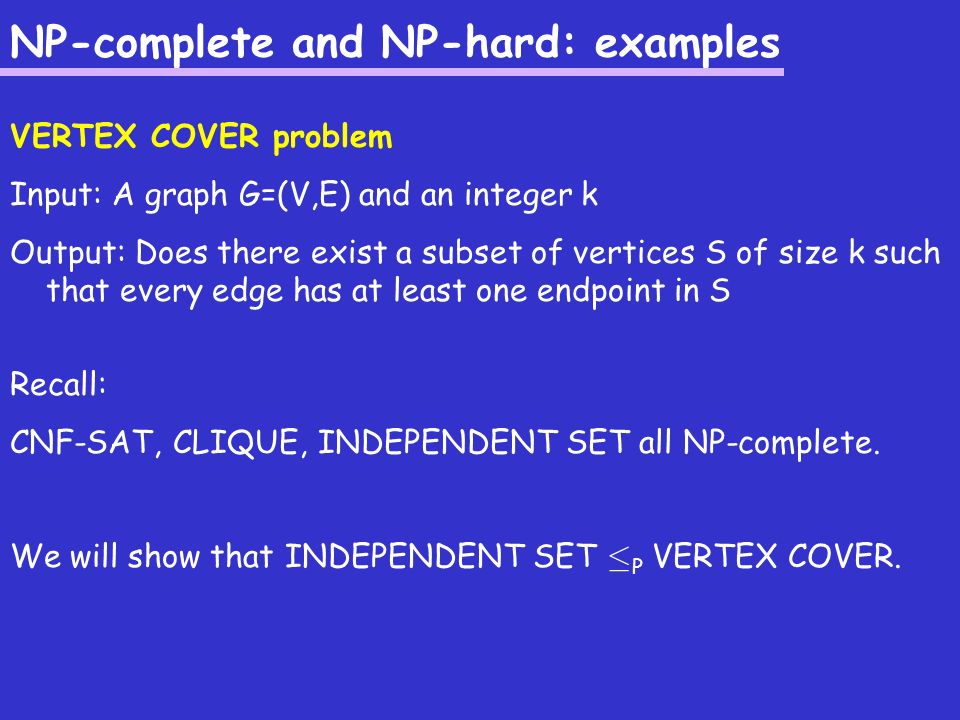 NP-complete and NP-hard: examples

VERTEX COVER problem

Input: A graph G=(V,E) and an integer k

Output: Does there exist a subset of vertices S of size k such that every edge has at least one endpoint in S

Recall:

CNF-SAT, CLIQUE, INDEPENDENT SET all NP-complete.

We will show that INDEPENDENT SET $\leq_P$ VERTEX COVER.